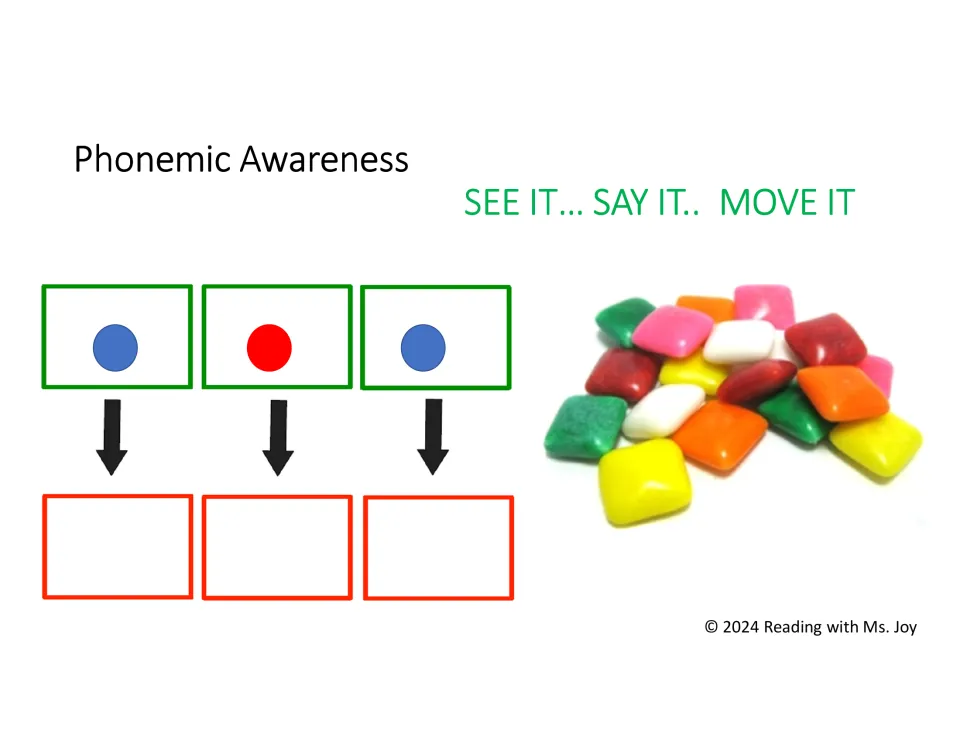 Phonemic Awareness

SEE IT… SAY IT.. MOVE IT

© 2024 Reading with Ms. Joy